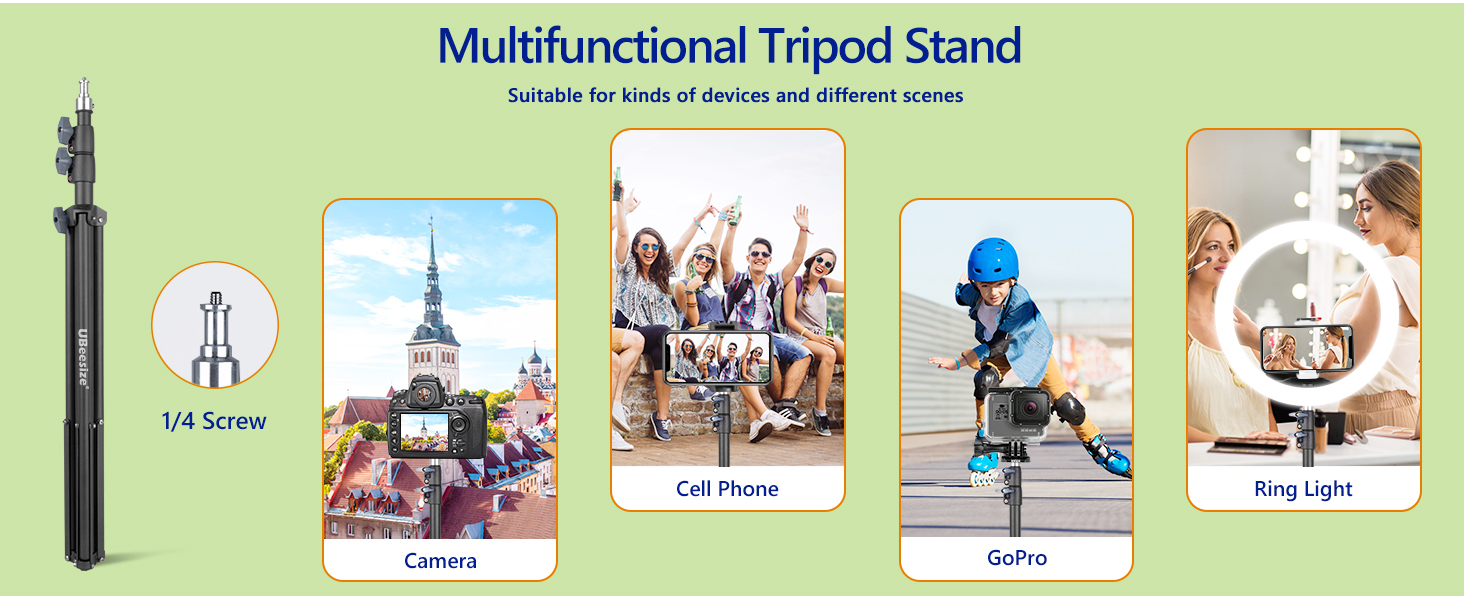 Multifunctional Tripod Stand

Suitable for kinds of devices and different scenes

UBeesize

1/4 Screw

Camera

Cell Phone

GoPro

Ring Light